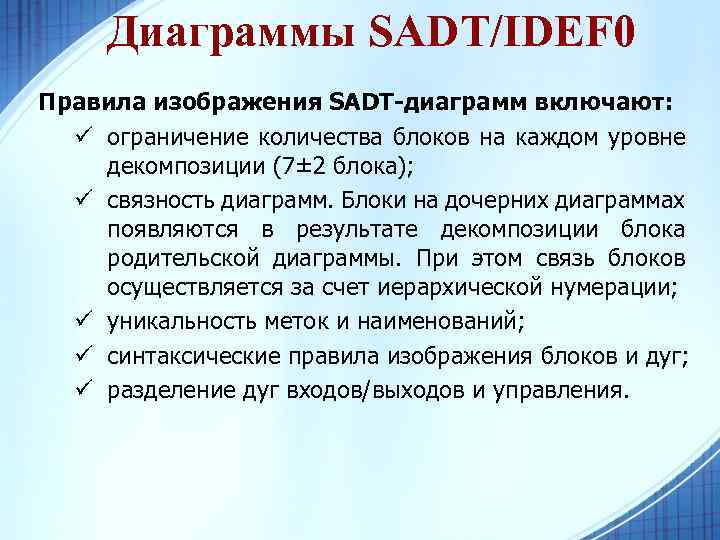 Диаграммы SADT/IDEF0

Правила изображения SADT-диаграмм включают:

✓ ограничение количества блоков на каждом уровне декомпозиции (7±2 блока);

✓ связность диаграмм. Блоки на дочерних диаграммах появляются в результате декомпозиции блока родительской диаграммы. При этом связь блоков осуществляется за счет иерархической нумерации;

✓ уникальность меток и наименований;

✓ синтаксические правила изображения блоков и дуг;

✓ разделение дуг входов/выходов и управления.